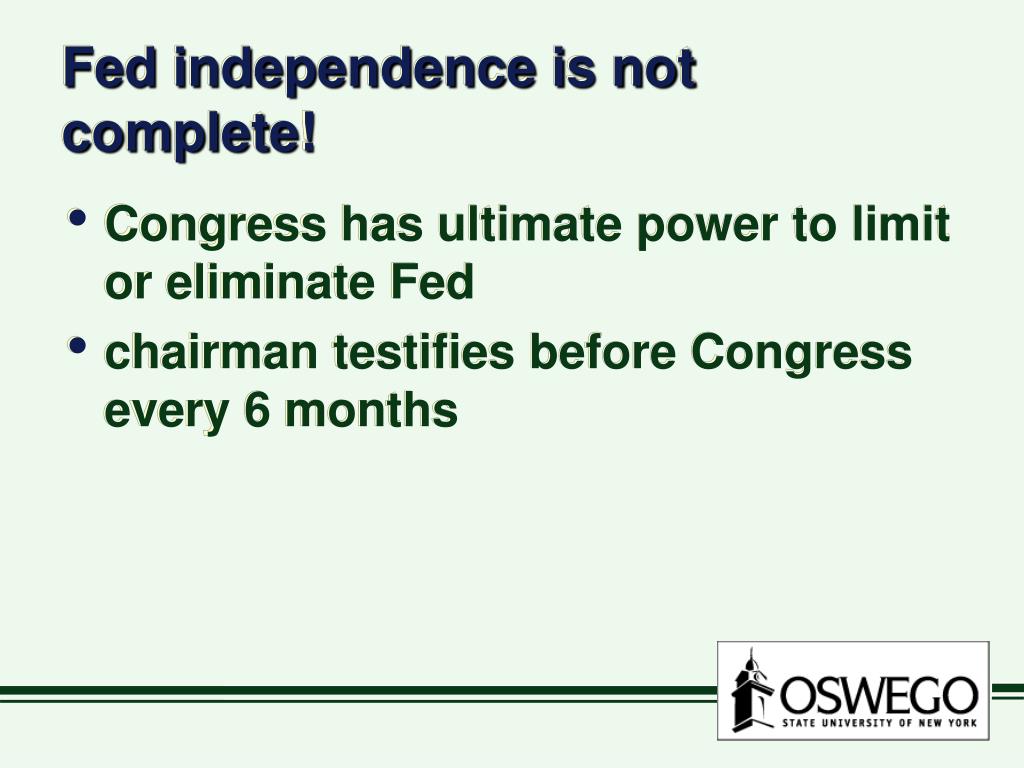 Fed independence is not complete!

• Congress has ultimate power to limit or eliminate Fed
• chairman testifies before Congress every 6 months

OSWEGO
STATE UNIVERSITY OF NEW YORK